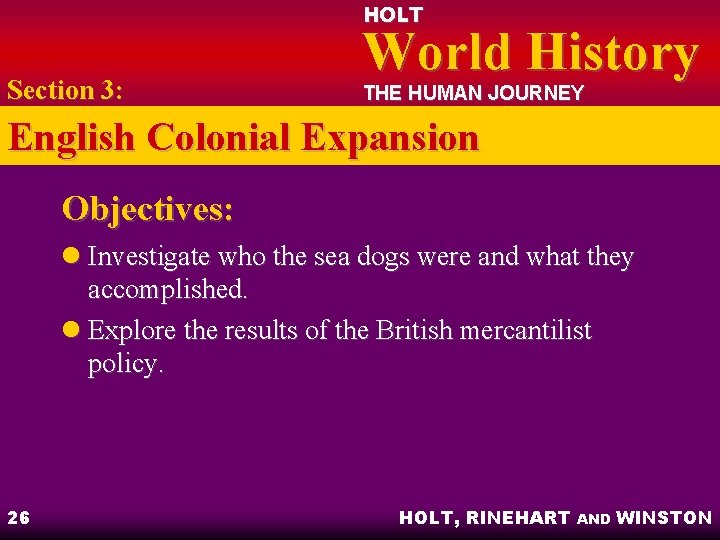 HOLT
World History
THE HUMAN JOURNEY

Section 3:

English Colonial Expansion

Objectives:

Investigate who the sea dogs were and what they accomplished.

Explore the results of the British mercantilist policy.

26

HOLT, RINEHART AND WINSTON